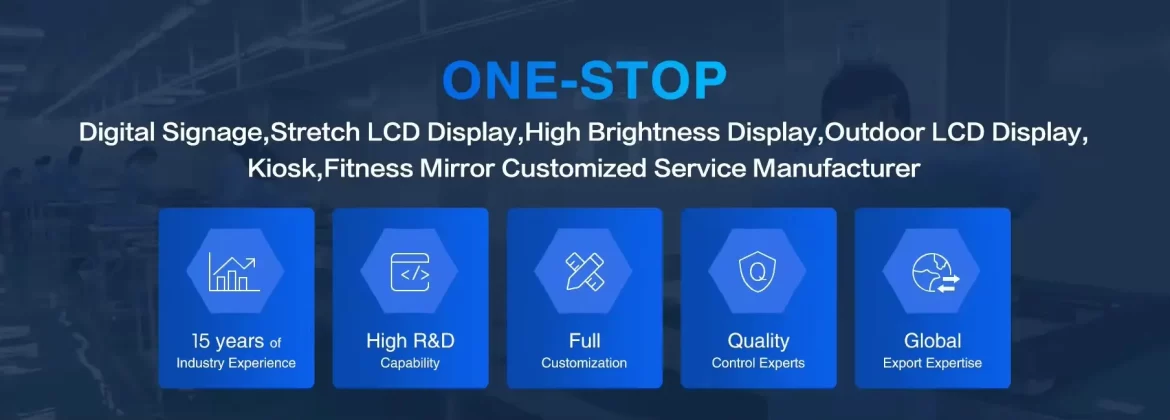 ONE-STOP

Digital Signage,Stretch LCD Display,High Brightness Display,Outdoor LCD Display, Kiosk,Fitness Mirror Customized Service Manufacturer

15 years of Industry Experience

</>

High R&D Capability

Full Customization

Q

Quality Control Experts

Global Export Expertise